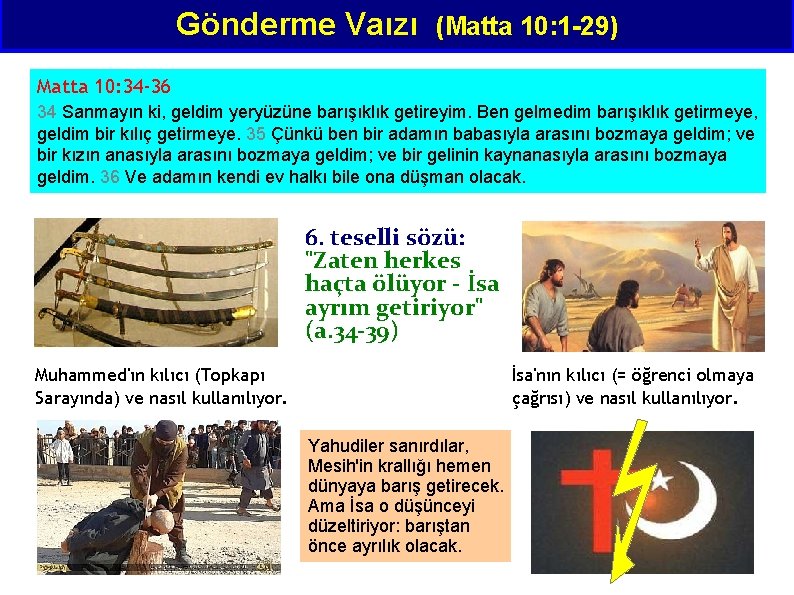 Gönderme Vaızı (Matta 10:1-29)

Matta 10:34-36
34 Sanmayın ki, geldim yeryüzüne barışıklık getireyim. Ben gelmedim barışıklık getirmeye, geldim bir kılıç getirmeye. 35 Çünkü ben bir adamın babasıyla arasını bozmaya geldim; ve bir kızın anasıyla arasını bozmaya geldim; ve bir gelinin kaynanasıyla arasını bozmaya geldim. 36 Ve adamın kendi ev halkı bile ona düşman olacak.

6. teselli sözü:
"Zaten herkes haçta ölüyor - İsa ayrım getiriyor"
(a.34-39)

Muhammed'ın kılıcı (Topkapı Sarayında) ve nasıl kullanılıyor.

İsa'nın kılıcı (= öğrenci olmaya çağrısı) ve nasıl kullanılıyor.

Yahudiler sanırdılar, Mesih'in krallığı hemen dünyaya barış getirecek. Ama İsa o düşünceyi düzeltiriyor: barıştan önce ayrılık olacak.